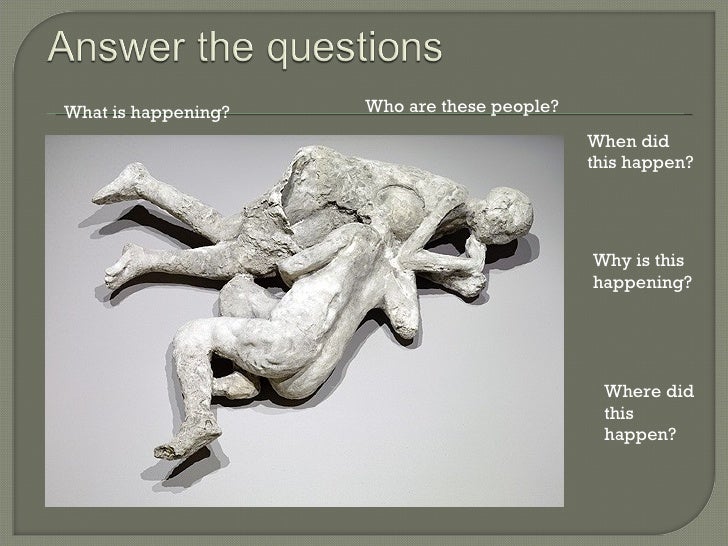 Answer the questions

What is happening?

Who are these people?

When did this happen?

Why is this happening?

Where did this happen?